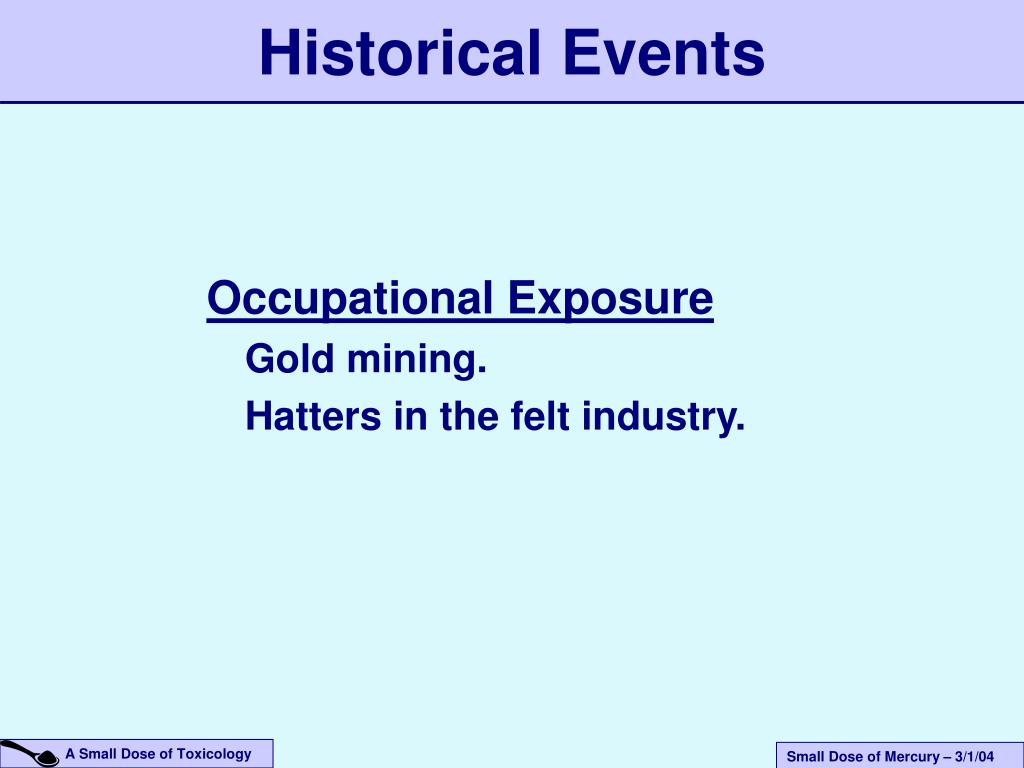 Historical Events

Occupational Exposure

Gold mining.

Hatters in the felt industry.

A Small Dose of Toxicology

Small Dose of Mercury – 3/1/04